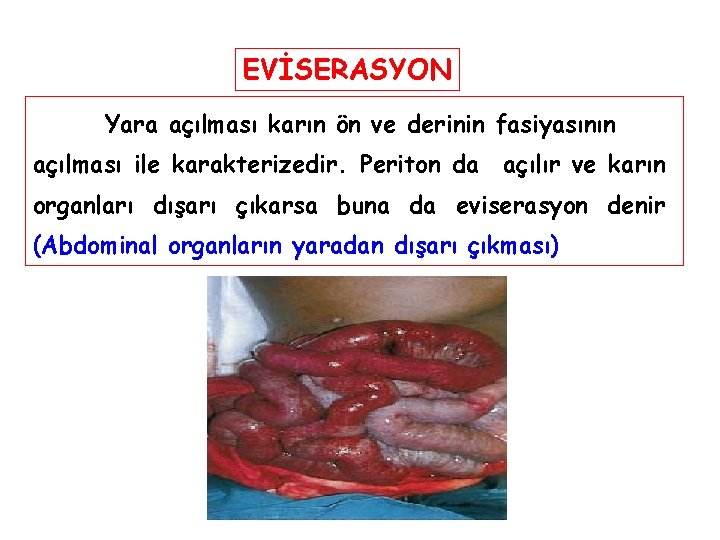 EVİSERASYON

Yara açılması karın ön ve derinin fasiyasının açılması ile karakterizedir. Periton da açılır ve karın organları dışarı çıkarsa buna da eviserasyon denir (Abdominal organların yaradan dışarı çıkması)